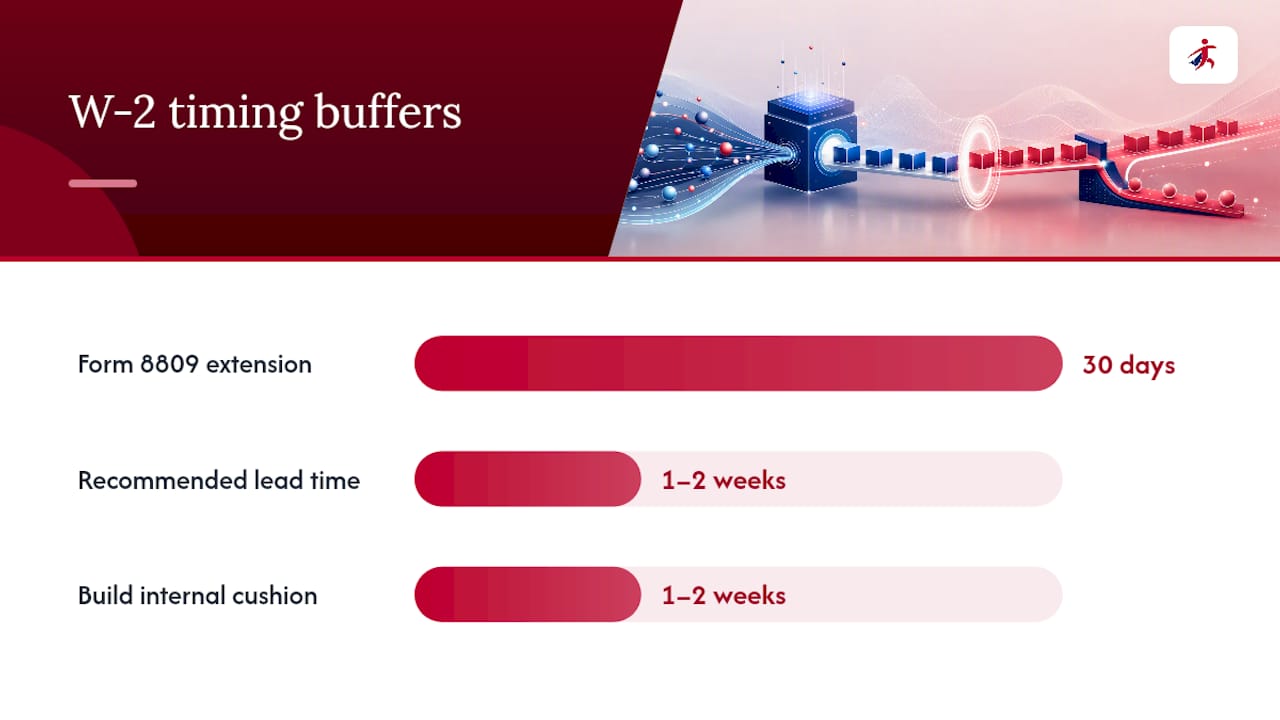 W-2 timing buffers

Form 8809 extension
30 days

Recommended lead time
1–2 weeks

Build internal cushion
1–2 weeks